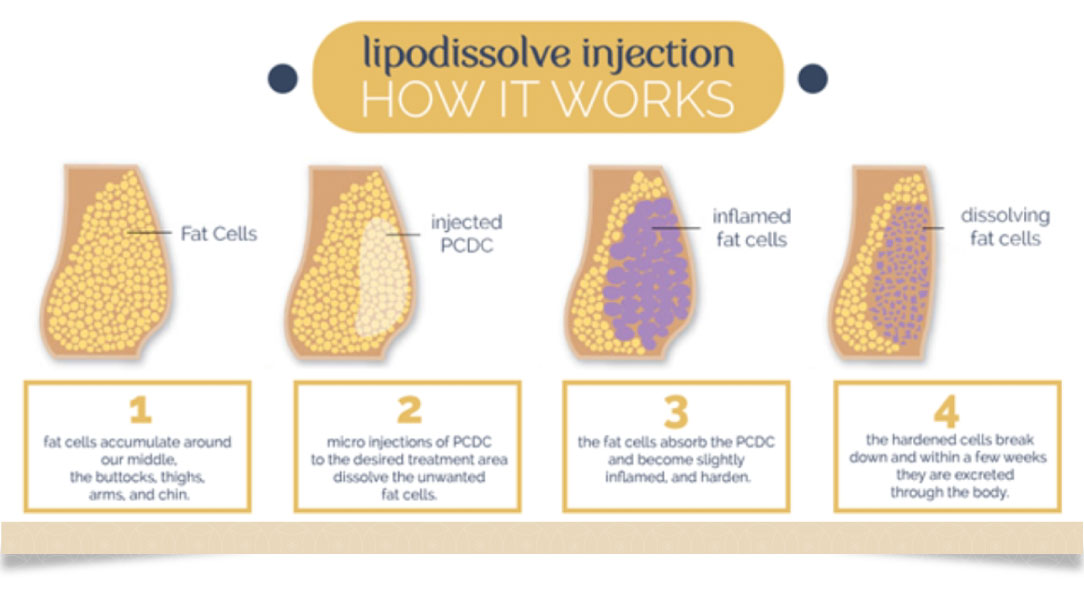 lipodissolve injection
HOW IT WORKS

Fat Cells

injected PCDC

inflamed fat cells

dissolving fat cells

1
fat cells accumulate around our middle, the buttocks, thighs, arms, and chin.

2
micro injections of PCDC to the desired treatment area dissolve the unwanted fat cells.

3
the fat cells absorb the PCDC and become slightly inflamed, and harden.

4
the hardened cells break down and within a few weeks they are excreted through the body.